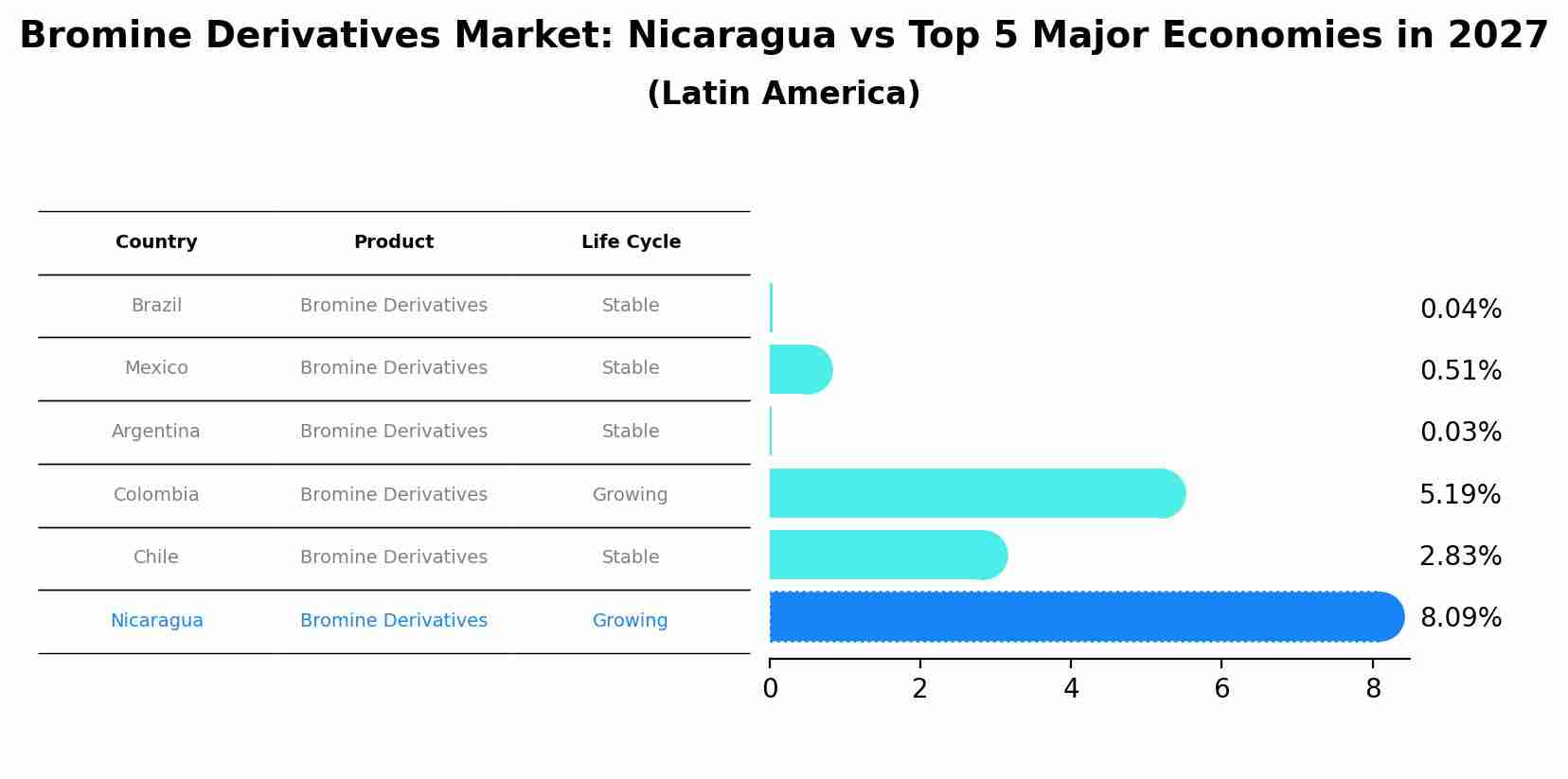 Bromine Derivatives Market: Nicaragua vs Top 5 Major Economies in 2027
(Latin America)

| Country | Product | Life Cycle |
|---|---|---|
| Brazil | Bromine Derivatives | Stable |
| Mexico | Bromine Derivatives | Stable |
| Argentina | Bromine Derivatives | Stable |
| Colombia | Bromine Derivatives | Growing |
| Chile | Bromine Derivatives | Stable |
| Nicaragua | Bromine Derivatives | Growing |

0.04%
0.51%
0.03%
5.19%
2.83%
8.09%

0 2 4 6 8